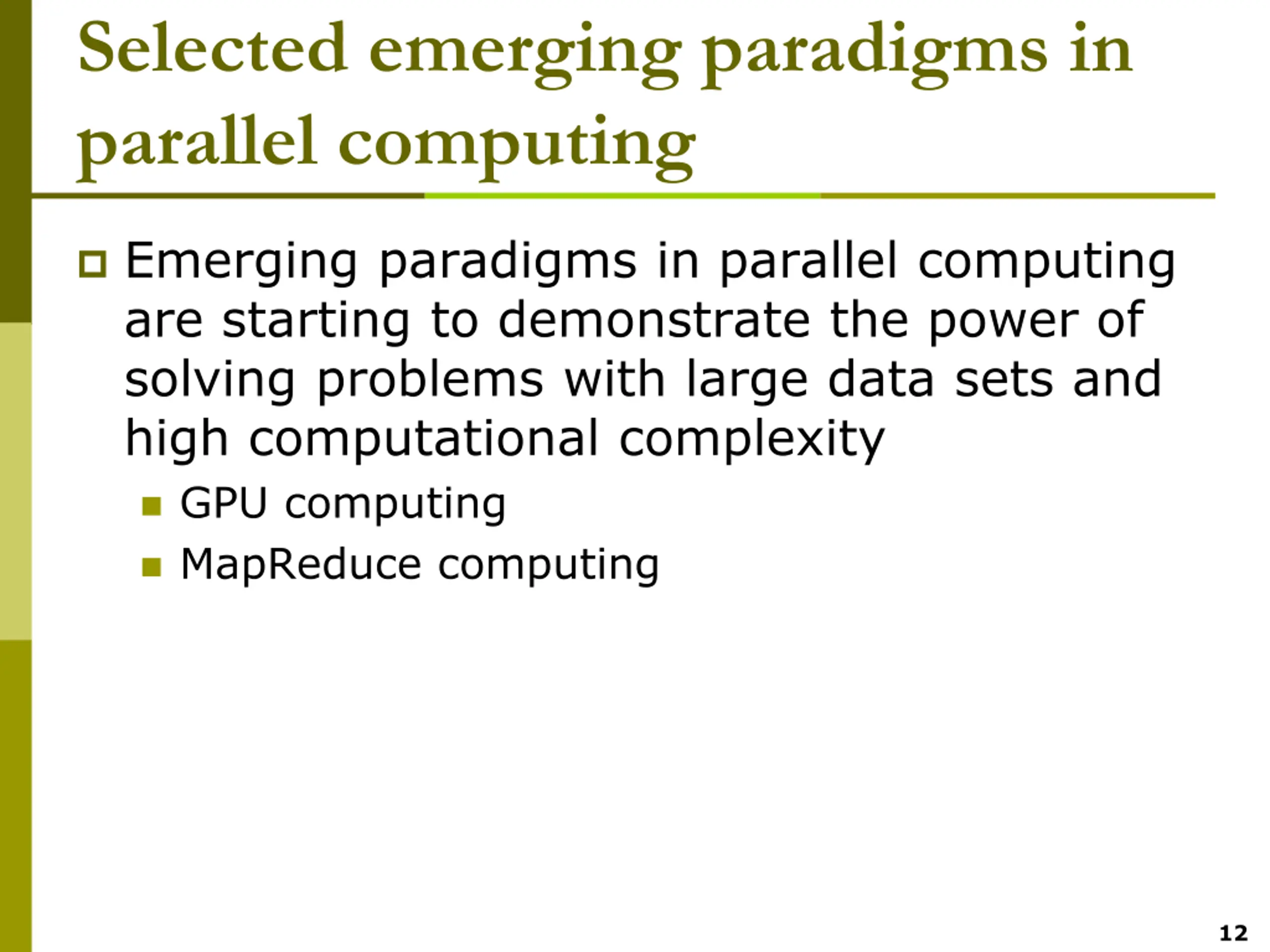 Selected emerging paradigms in parallel computing

Emerging paradigms in parallel computing are starting to demonstrate the power of solving problems with large data sets and high computational complexity

GPU computing

MapReduce computing

12